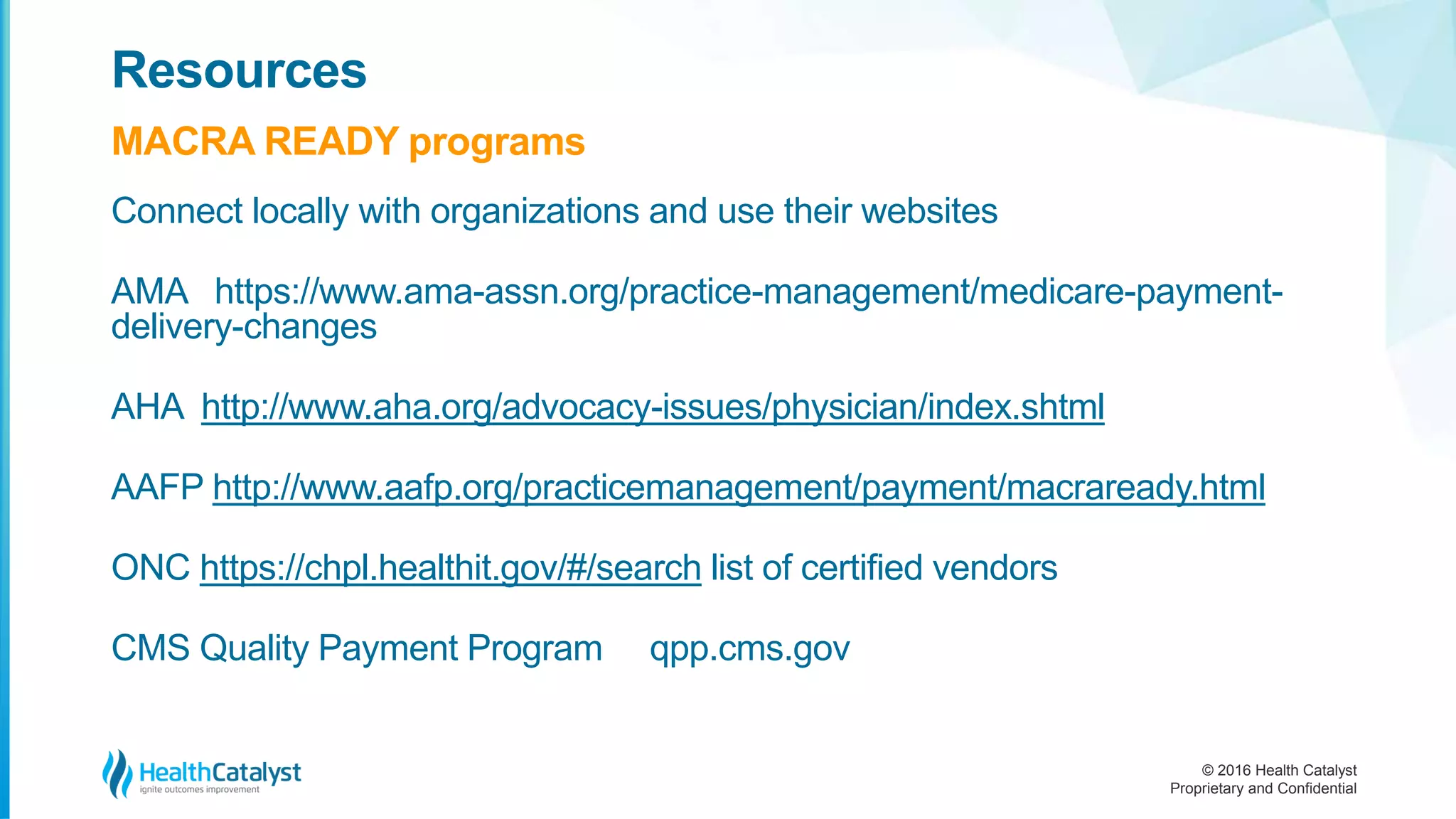 Resources

MACRA READY programs

Connect locally with organizations and use their websites

AMA https://www.ama-assn.org/practice-management/medicare-payment-delivery-changes

AHA http://www.aha.org/advocacy-issues/physician/index.shtml

AAFP http://www.aafp.org/practicemanagement/payment/macraready.html

ONC https://chpl.healthit.gov/#/search list of certified vendors

CMS Quality Payment Program qpp.cms.gov

HealthCatalyst
ignite outcomes improvement

© 2016 Health Catalyst
Proprietary and Confidential